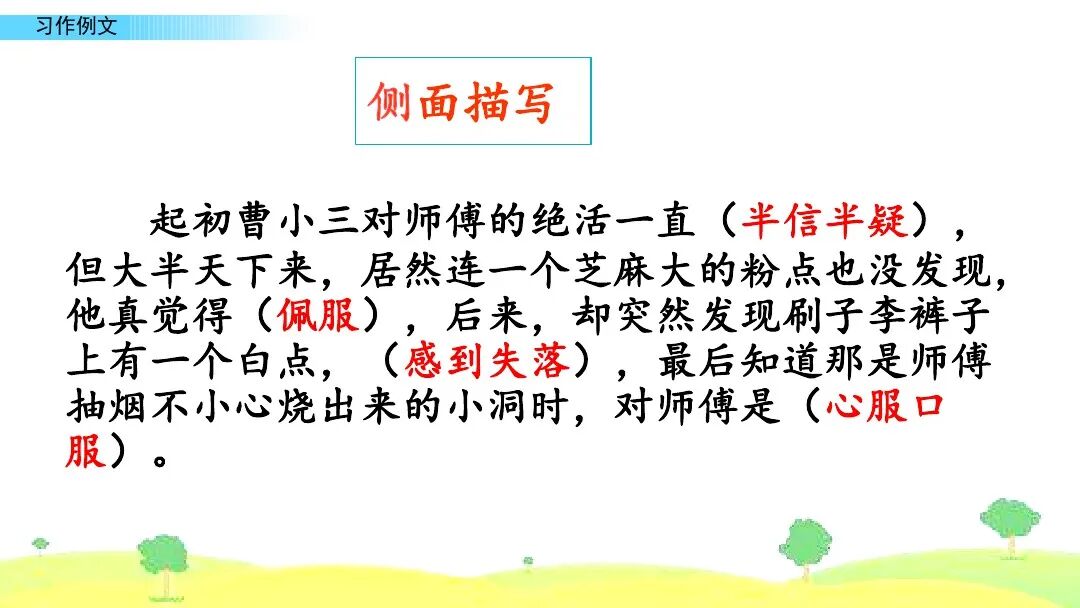 习作例文

侧面描写

起初曹小三对师傅的绝活一直（半信半疑），但大半天下来，居然连一个芝麻大的粉点也没发现，他真觉得（佩服），后来，却突然发现刷子李裤子上有一个白点，（感到失落），最后知道那是师傅抽烟不小心烧出来的小洞时，对师傅是（心服口服）。